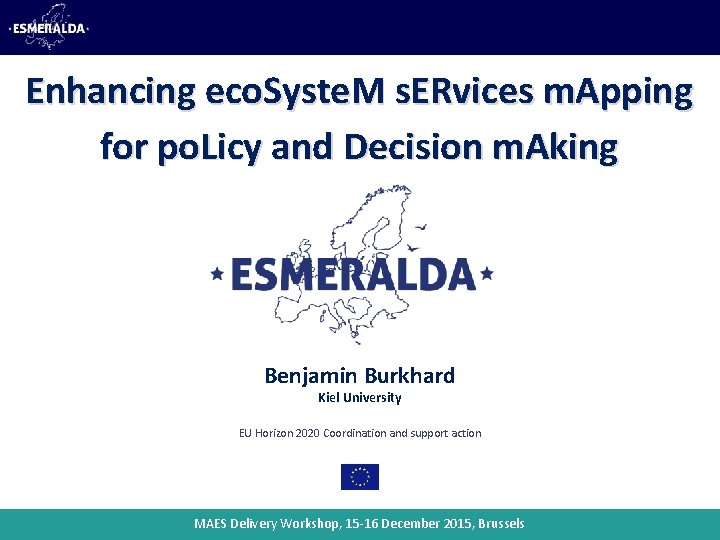 ESMERALDA

Enhancing ecoSysteM sERvices mApping for poLicy and Decision mAking

ESMERALDA

Benjamin Burkhard
Kiel University

EU Horizon 2020 Coordination and support action

MAES Delivery Workshop, 15-16 December 2015, Brussels